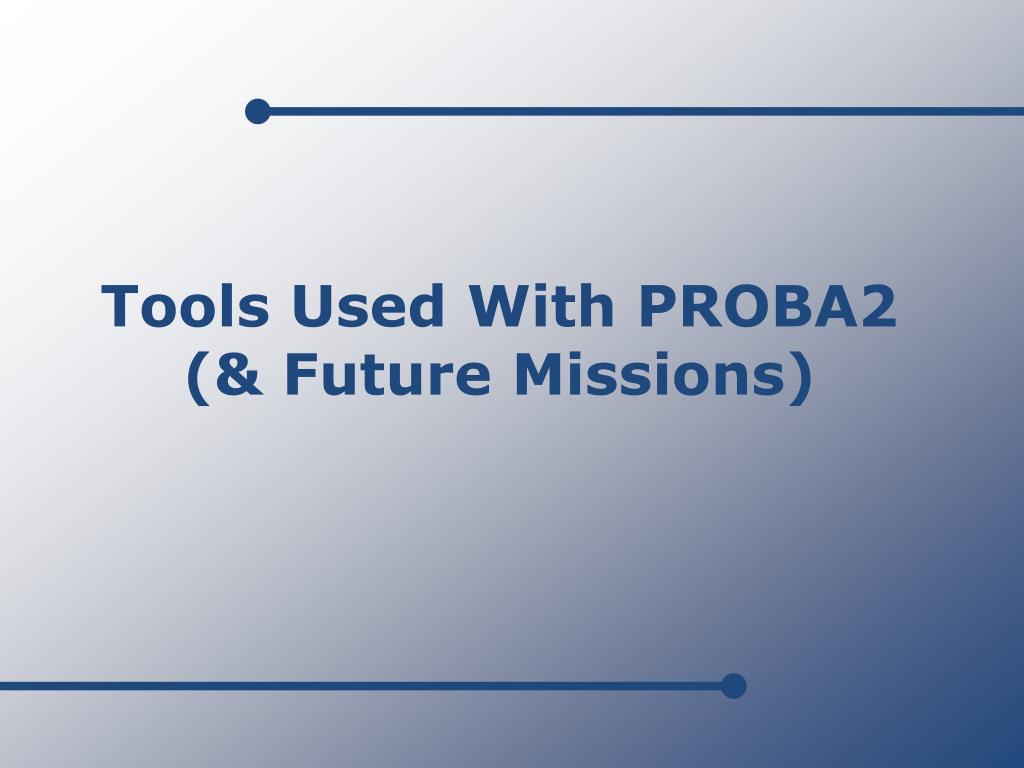 Tools Used With PROBA2
(& Future Missions)